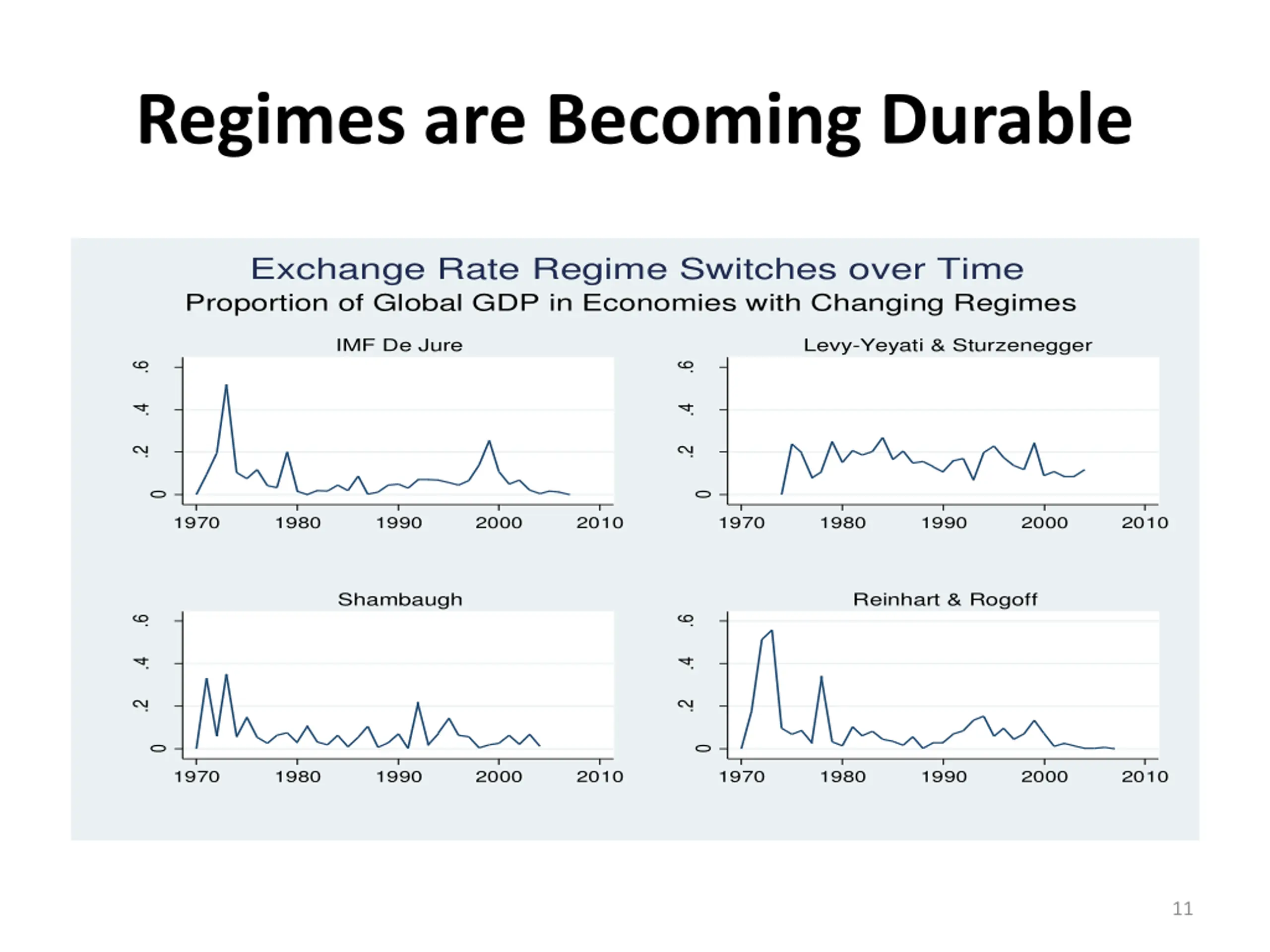 Regimes are Becoming Durable

Exchange Rate Regime Switches over Time

Proportion of Global GDP in Economies with Changing Regimes

IMF De Jure

.6 .4 .2 0

1970 1980 1990 2000 2010

Levy-Yeyati & Sturzenegger

.6 .4 .2 0

1970 1980 1990 2000 2010

Shambaugh

.6 .4 .2 0

1970 1980 1990 2000 2010

Reinhart & Rogoff

.6 .4 .2 0

1970 1980 1990 2000 2010

11